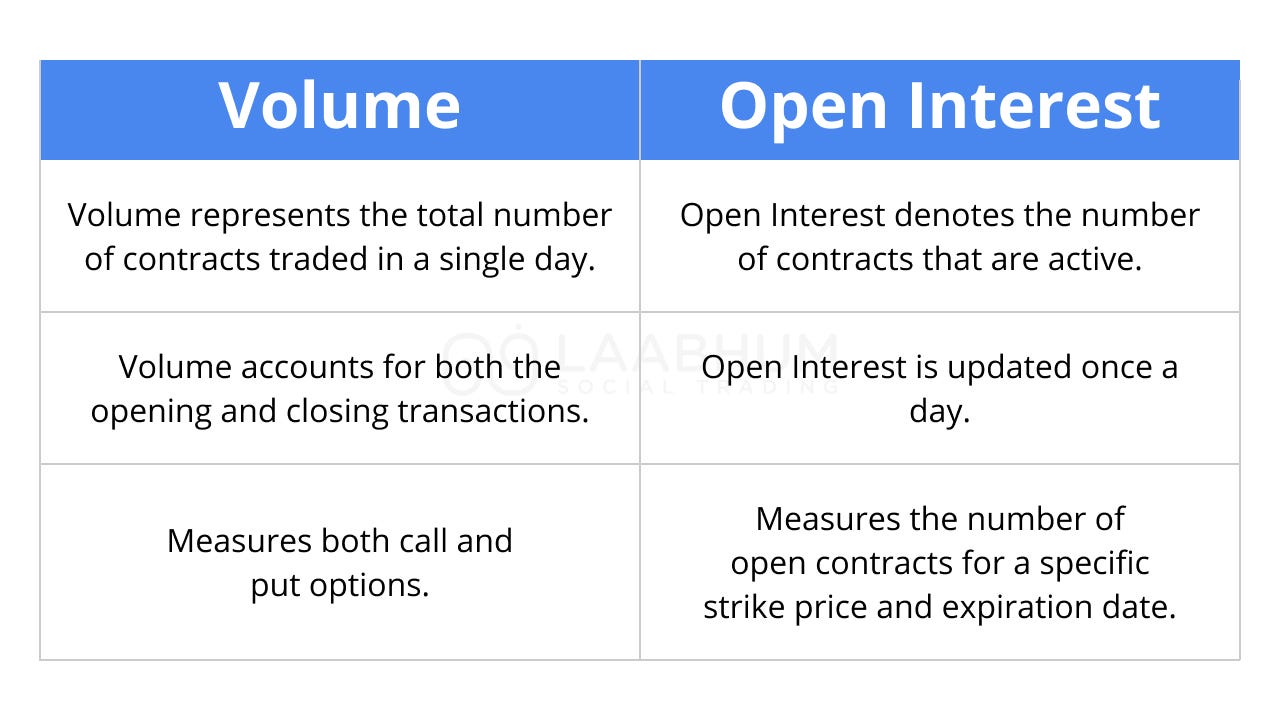 | Volume | Open Interest |
|---|---|
| Volume represents the total number of contracts traded in a single day. | Open Interest denotes the number of contracts that are active. |
| Volume accounts for both the opening and closing transactions. | Open Interest is updated once a day. |
| Measures both call and put options. | Measures the number of open contracts for a specific strike price and expiration date. |

LAABHUM SOCIAL TRADING